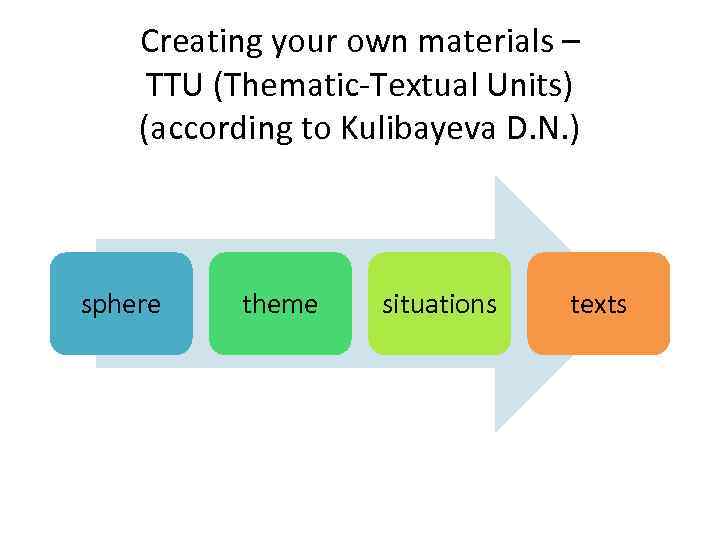 Creating your own materials – TTU (Thematic-Textual Units) (according to Kulibayeva D.N.)

sphere

theme

situations

texts